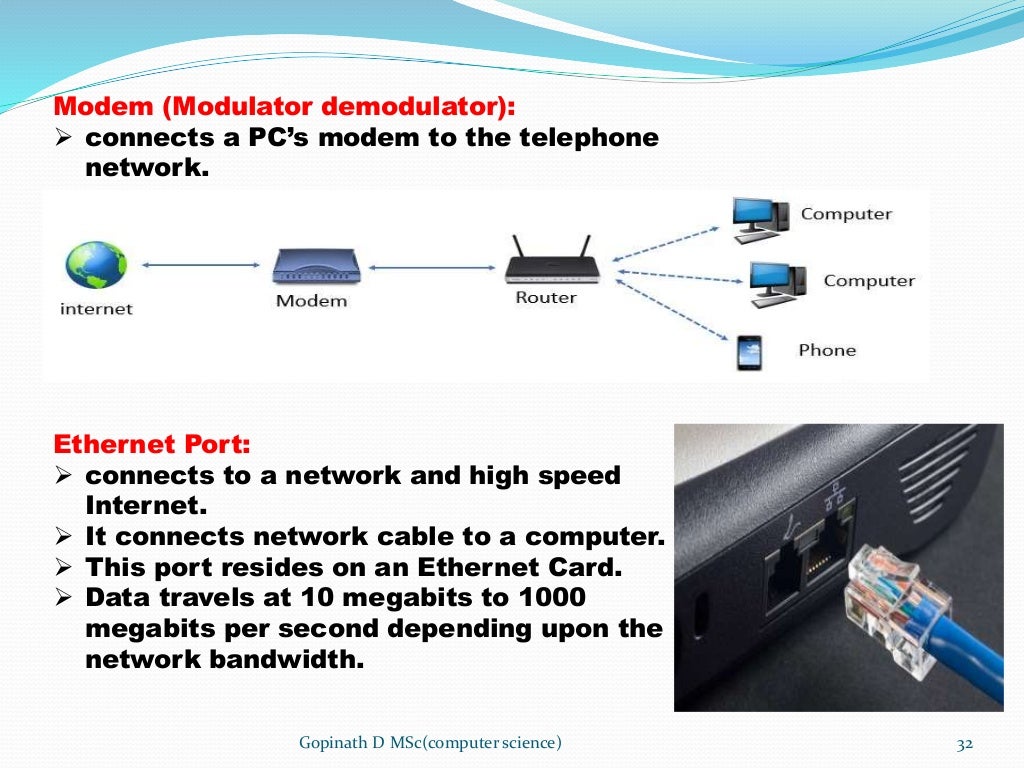 Modem (Modulator demodulator):
➢ connects a PC's modem to the telephone network.

internet
Modem
Router
Computer
Computer
Phone

Ethernet Port:
➢ connects to a network and high speed Internet.
➢ It connects network cable to a computer.
➢ This port resides on an Ethernet Card.
➢ Data travels at 10 megabits to 1000 megabits per second depending upon the network bandwidth.

Gopinath D MSc(computer science)
32